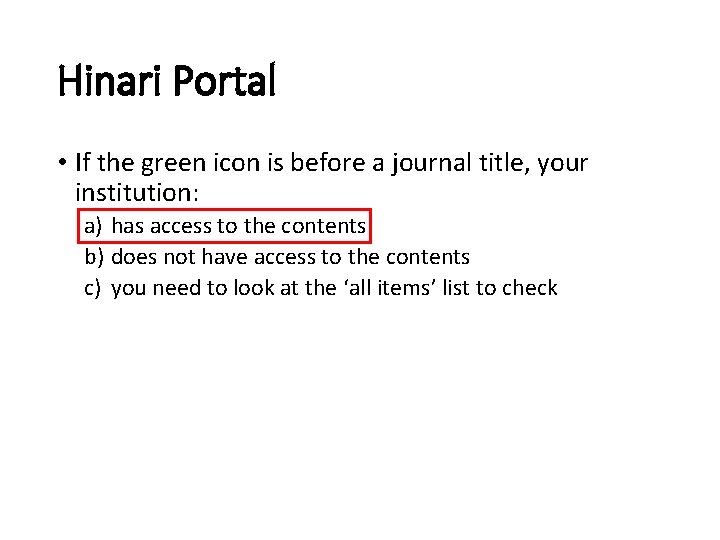 Hinari Portal

• If the green icon is before a journal title, your institution:

a) has access to the contents
b) does not have access to the contents
c) you need to look at the ‘all items’ list to check